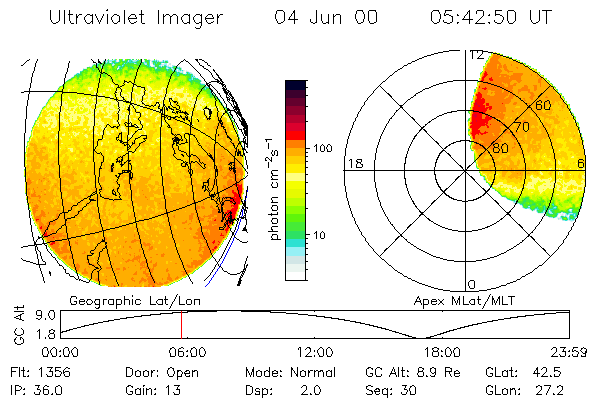 Ultraviolet Imager 04 Jun 00 05:42:50 UT

photon $cm^{-2}s^{-1}$

100

10

12

60

70

80

18

6

0

Geographic Lat/Lon

Apex MLat/MLT

GC Alt

9.0

1.8

00:00 06:00 12:00 18:00 23:59

Flt: 1356 Door: Open Mode: Normal GC Alt: 8.9 Re GLat: 42.5

IP: 36.0 Gain: 13 Dsp: 2.0 Seq: 30 GLon: 27.2